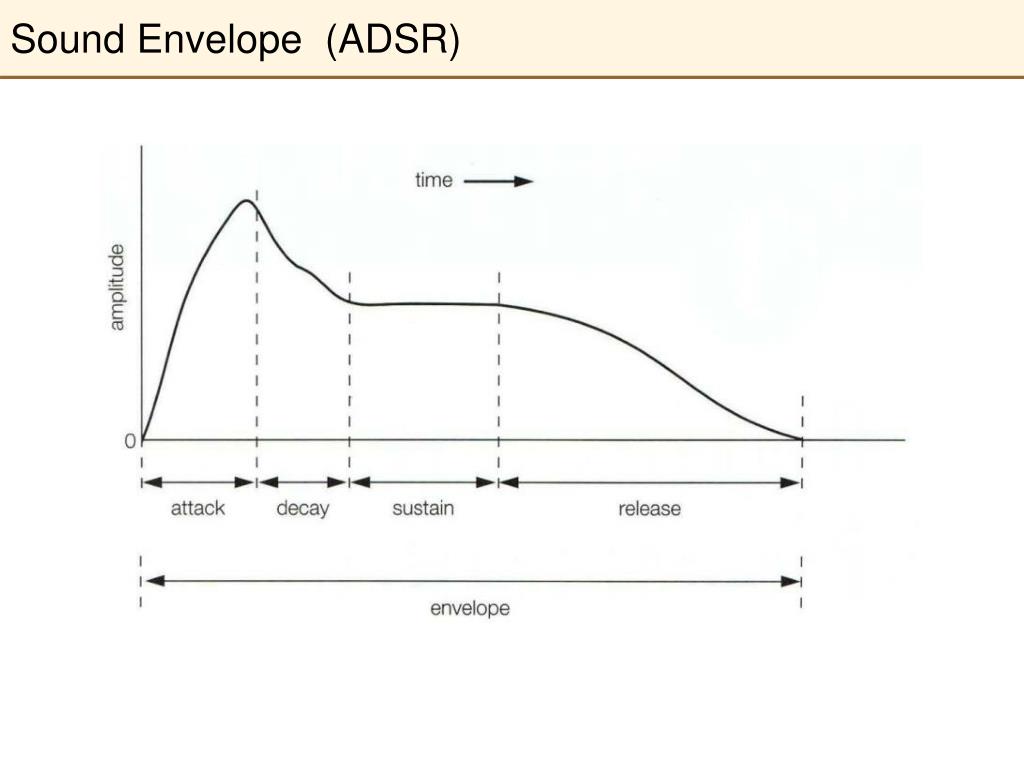 Sound Envelope (ADSR)

time

amplitude

0

attack

decay

sustain

release

envelope